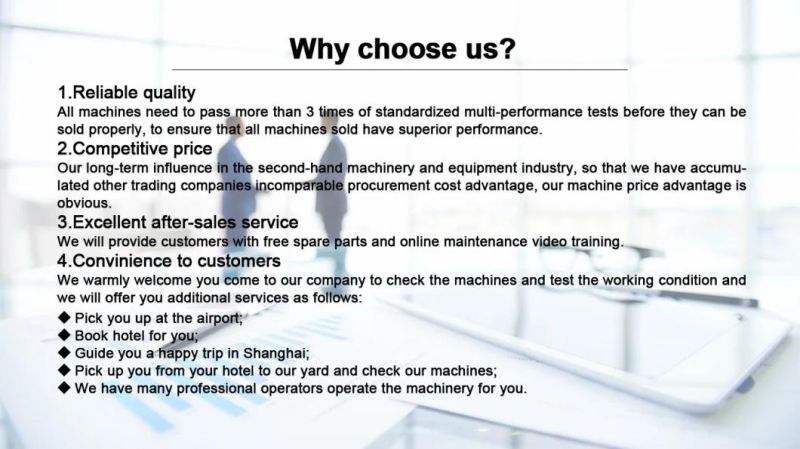 Why choose us?

1.Reliable quality
All machines need to pass more than 3 times of standardized multi-performance tests before they can be sold properly, to ensure that all machines sold have superior performance.

2.Competitive price
Our long-term influence in the second-hand machinery and equipment industry, so that we have accumulated other trading companies incomparable procurement cost advantage, our machine price advantage is obvious.

3.Excellent after-sales service
We will provide customers with free spare parts and online maintenance video training.

4.Convinience to customers
We warmly welcome you come to our company to check the machines and test the working condition and we will offer you additional services as follows:
◆ Pick you up at the airport;
◆ Book hotel for you;
◆ Guide you a happy trip in Shanghai;
◆ Pick up you from your hotel to our yard and check our machines;
◆ We have many professional operators operate the machinery for you.